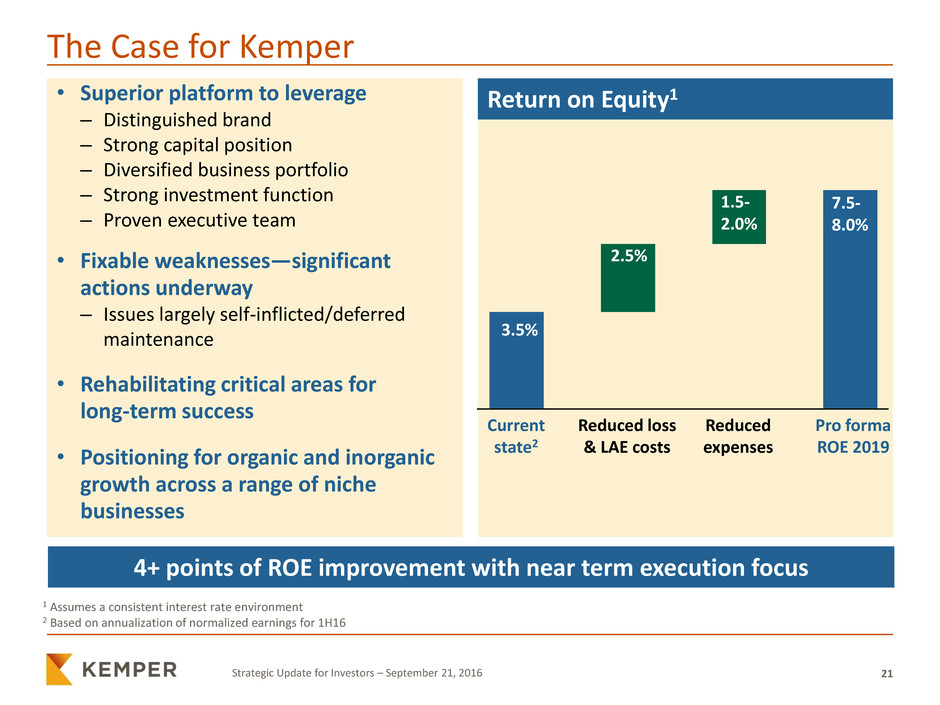 The Case for Kemper

• Superior platform to leverage
– Distinguished brand
– Strong capital position
– Diversified business portfolio
– Strong investment function
– Proven executive team

• Fixable weaknesses—significant actions underway
– Issues largely self-inflicted/deferred maintenance

• Rehabilitating critical areas for long-term success

• Positioning for organic and inorganic growth across a range of niche businesses

Return on Equity$^1$

3.5%
2.5%
1.5-2.0%
7.5-8.0%

Current state$^2$
Reduced loss & LAE costs
Reduced expenses
Pro forma ROE 2019

4+ points of ROE improvement with near term execution focus

$^1$ Assumes a consistent interest rate environment
$^2$ Based on annualization of normalized earnings for 1H16

KEMPER

Strategic Update for Investors – September 21, 2016

21